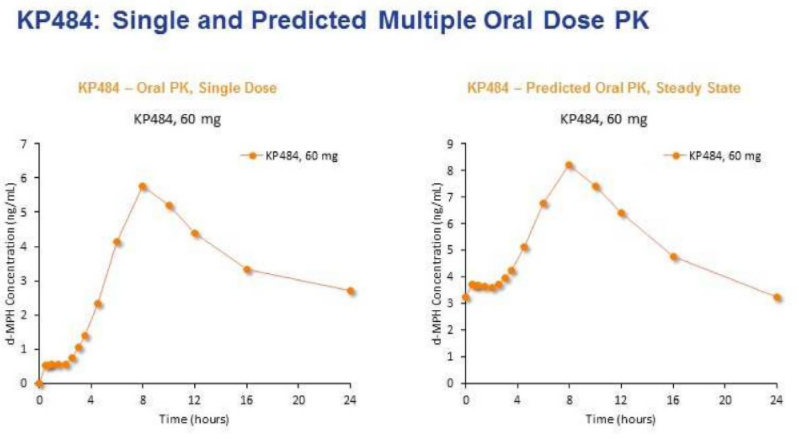 KP484: Single and Predicted Multiple Oral Dose PK

KP484 – Oral PK, Single Dose

KP484, 60 mg

KP484, 60 mg

d-MPH Concentration (ng/mL)

7
6
5
4
3
2
1
0

0 4 8 12 16 20 24

Time (hours)

KP484 – Predicted Oral PK, Steady State

KP484, 60 mg

KP484, 60 mg

d-MPH Concentration (ng/mL)

9
8
7
6
5
4
3
2
1
0

0 4 8 12 16 20 24

Time (hours)